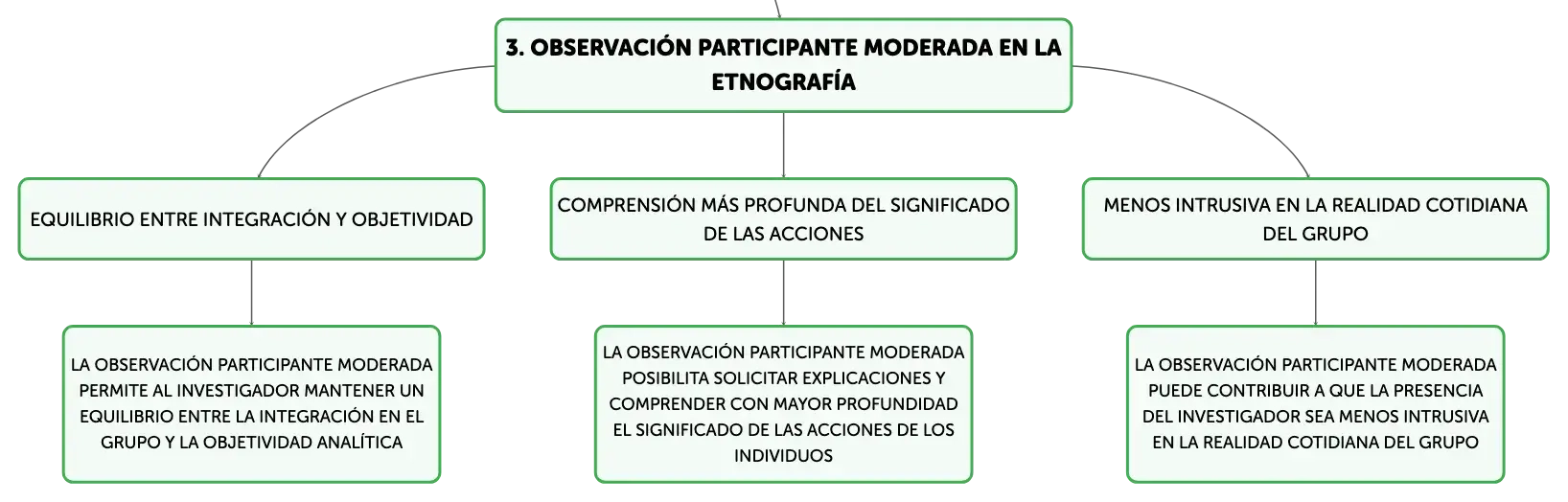 3. OBSERVACIÓN PARTICIPANTE MODERADA EN LA ETNOGRAFÍA

EQUILIBRIO ENTRE INTEGRACIÓN Y OBJETIVIDAD

LA OBSERVACIÓN PARTICIPANTE MODERADA PERMITE AL INVESTIGADOR MANTENER UN EQUILIBRIO ENTRE LA INTEGRACIÓN EN EL GRUPO Y LA OBJETIVIDAD ANALÍTICA

COMPRENSIÓN MÁS PROFUNDA DEL SIGNIFICADO DE LAS ACCIONES

LA OBSERVACIÓN PARTICIPANTE MODERADA POSIBILITA SOLICITAR EXPLICACIONES Y COMPRENDER CON MAYOR PROFUNDIDAD EL SIGNIFICADO DE LAS ACCIONES DE LOS INDIVIDUOS

MENOS INTRUSIVA EN LA REALIDAD COTIDIANA DEL GRUPO

LA OBSERVACIÓN PARTICIPANTE MODERADA PUEDE CONTRIBUIR A QUE LA PRESENCIA DEL INVESTIGADOR SEA MENOS INTRUSIVA EN LA REALIDAD COTIDIANA DEL GRUPO